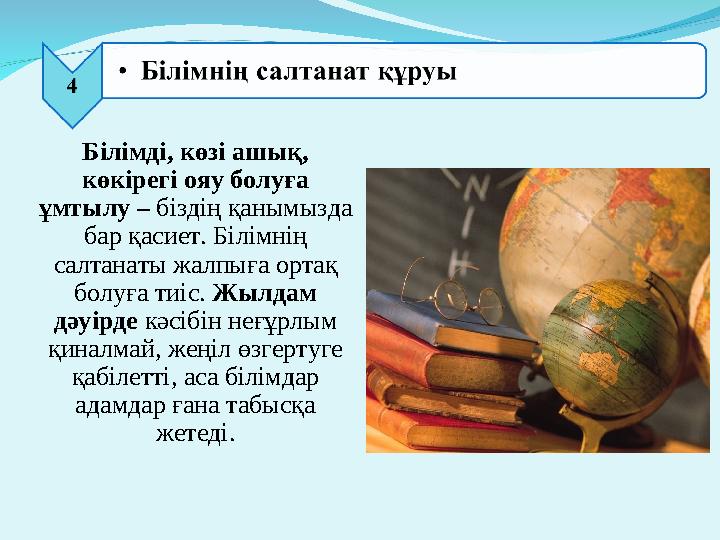 4

• Білімнің салтанат құруы

Білімді, көзі ашық, көкірегі ояу болуға ұмтылу – біздің қанымызда бар қасиет. Білімнің салтанаты жалпыға ортақ болуға тиіс. Жылдам дәуірде кәсібін неғұрлым қиналмай, жеңіл өзгертуге қабілетті, аса білімдар адамдар ғана табысқа жетеді.